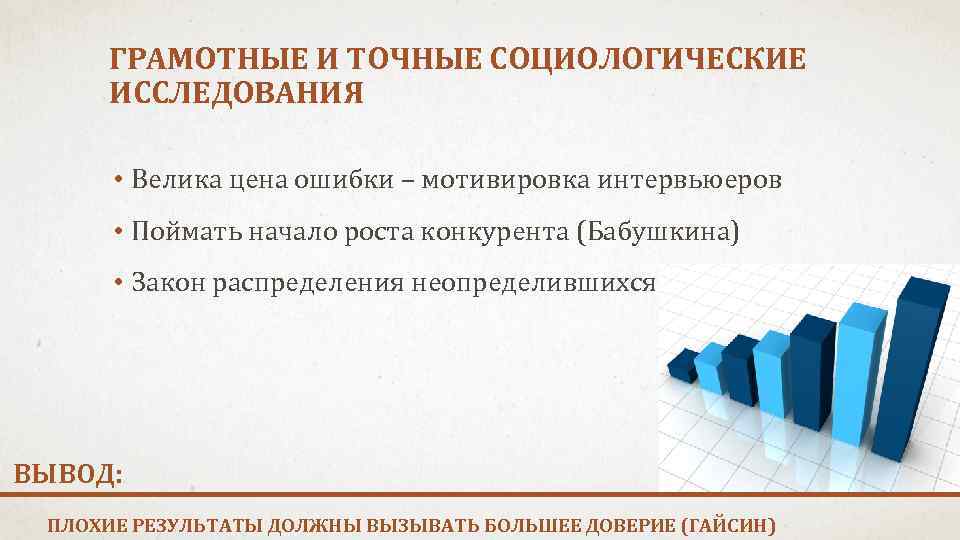 ГРАМОТНЫЕ И ТОЧНЫЕ СОЦИОЛОГИЧЕСКИЕ ИССЛЕДОВАНИЯ

• Велика цена ошибки – мотивировка интервьюеров

• Поймать начало роста конкурента (Бабушкина)

• Закон распределения неопределившихся

ВЫВОД:

ПЛОХИЕ РЕЗУЛЬТАТЫ ДОЛЖНЫ ВЫЗЫВАТЬ БОЛЬШЕЕ ДОВЕРИЕ (ГАЙСИН)